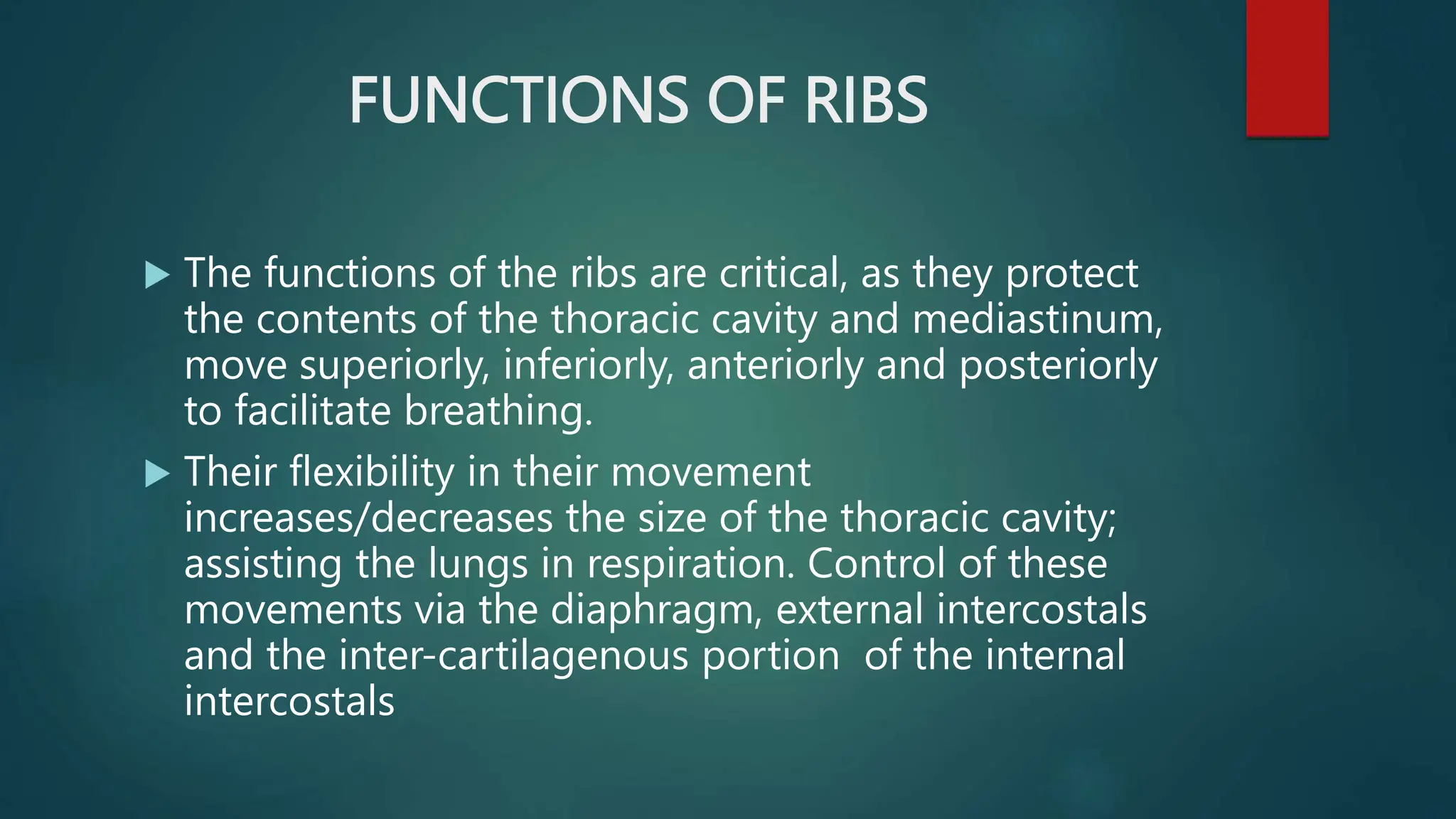 FUNCTIONS OF RIBS

▶ The functions of the ribs are critical, as they protect the contents of the thoracic cavity and mediastinum, move superiorly, inferiorly, anteriorly and posteriorly to facilitate breathing.

▶ Their flexibility in their movement increases/decreases the size of the thoracic cavity; assisting the lungs in respiration. Control of these movements via the diaphragm, external intercostals and the inter-cartilagenous portion  of the internal intercostals